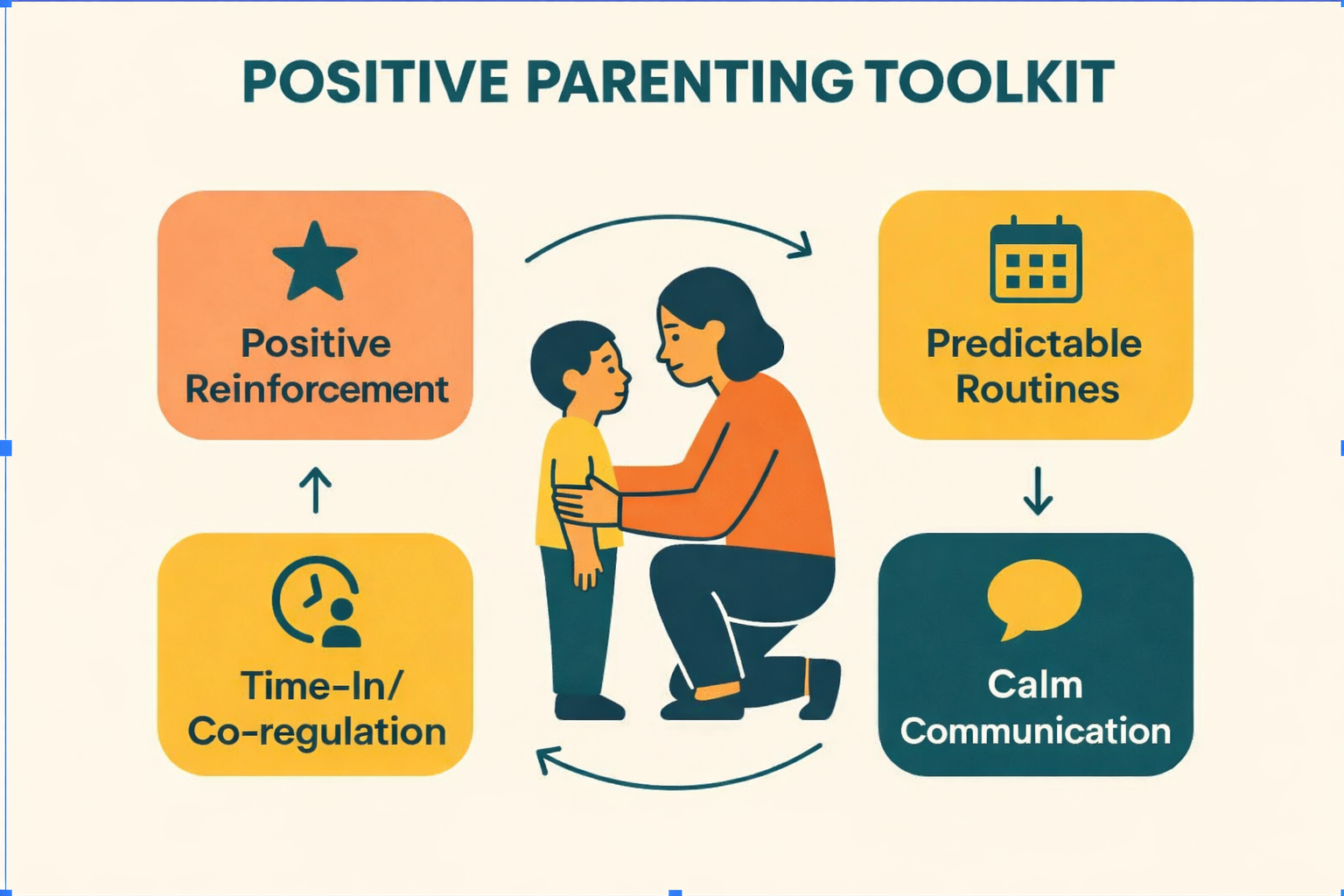 POSITIVE PARENTING TOOLKIT

Positive Reinforcement

Predictable Routines

Time-In/ Co-regulation

Calm Communication